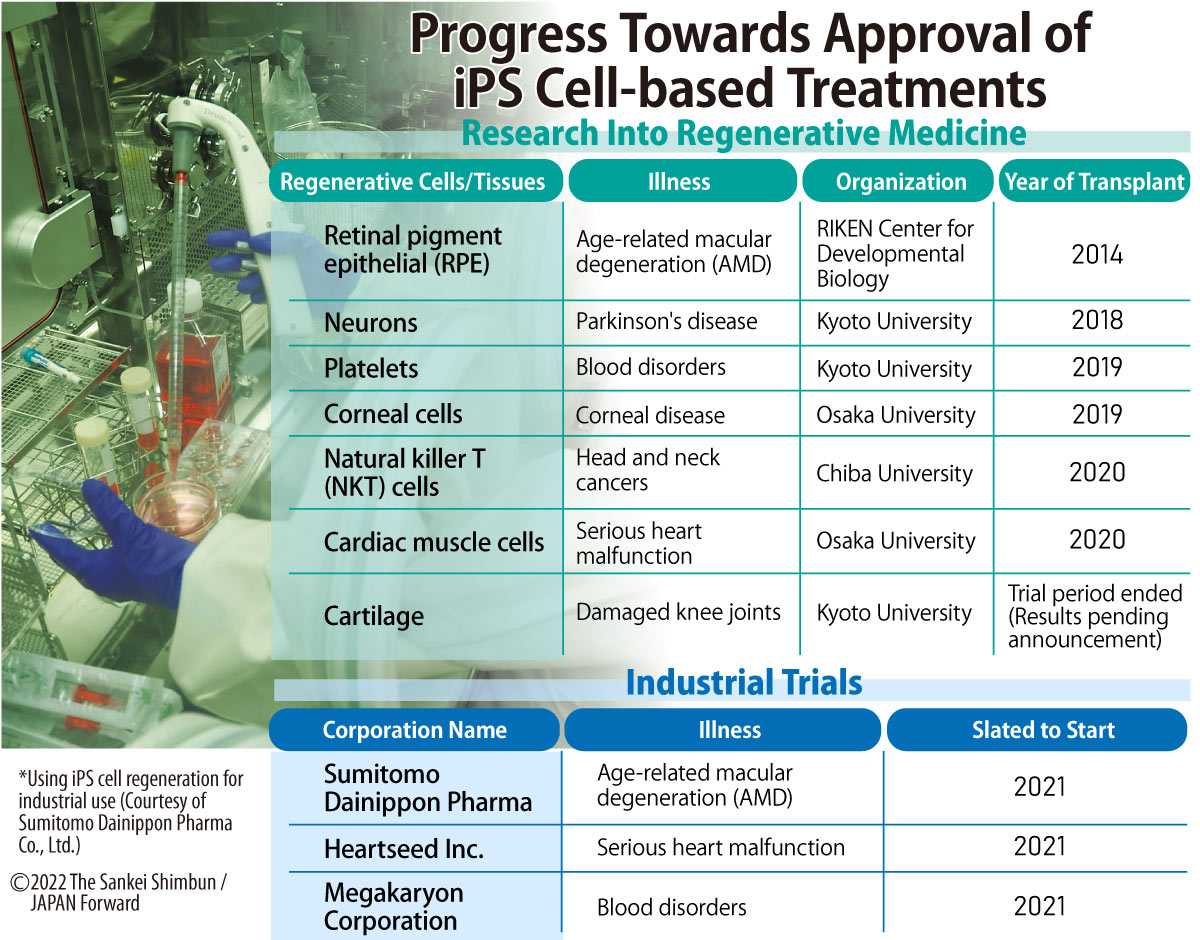 Progress Towards Approval of iPS Cell-based Treatments

Research Into Regenerative Medicine

| Regenerative Cells/Tissues | Illness | Organization | Year of Transplant |
|---|---|---|---|
| Retinal pigment epithelial (RPE) | Age-related macular degeneration (AMD) | RIKEN Center for Developmental Biology | 2014 |
| Neurons | Parkinson's disease | Kyoto University | 2018 |
| Platelets | Blood disorders | Kyoto University | 2019 |
| Corneal cells | Corneal disease | Osaka University | 2019 |
| Natural killer T (NKT) cells | Head and neck cancers | Chiba University | 2020 |
| Cardiac muscle cells | Serious heart malfunction | Osaka University | 2020 |
| Cartilage | Damaged knee joints | Kyoto University | Trial period ended (Results pending announcement) |

Industrial Trials

| Corporation Name | Illness | Slated to Start |
|---|---|---|
| Sumitomo Dainippon Pharma | Age-related macular degeneration (AMD) | 2021 |
| Heartseed Inc. | Serious heart malfunction | 2021 |
| Megakaryon Corporation | Blood disorders | 2021 |

*Using iPS cell regeneration for industrial use (Courtesy of Sumitomo Dainippon Pharma Co., Ltd.)

©2022 The Sankei Shimbun / JAPAN Forward